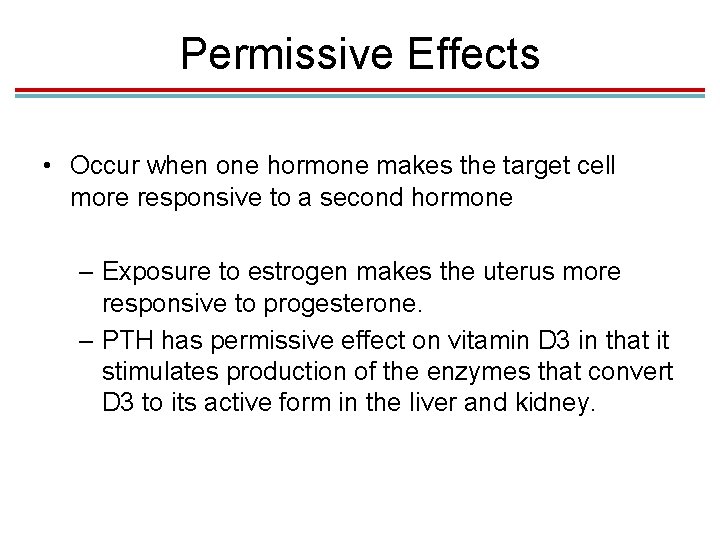 Permissive Effects

• Occur when one hormone makes the target cell more responsive to a second hormone

– Exposure to estrogen makes the uterus more responsive to progesterone.
– PTH has permissive effect on vitamin D3 in that it stimulates production of the enzymes that convert D3 to its active form in the liver and kidney.